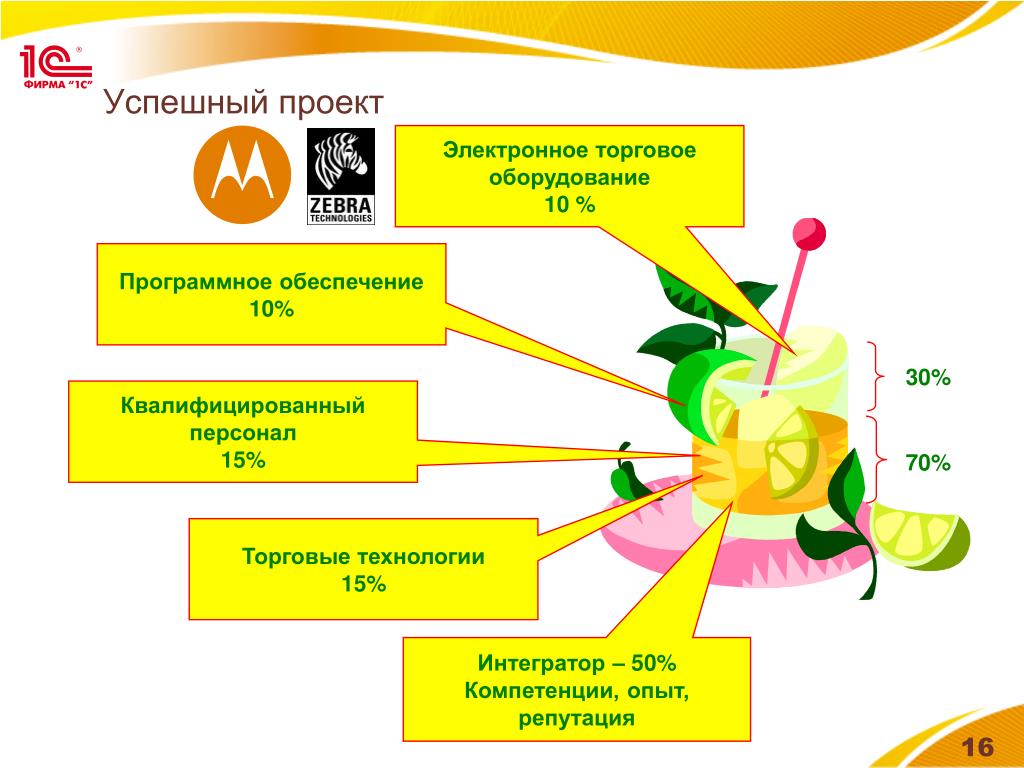 1С® ФИРМА "1С"

Успешный проект

ZEBRA TECHNOLOGIES

Электронное торговое оборудование 10 %

Программное обеспечение 10%

Квалифицированный персонал 15%

Торговые технологии 15%

Интегратор – 50% Компетенции, опыт, репутация

30%

70%

16